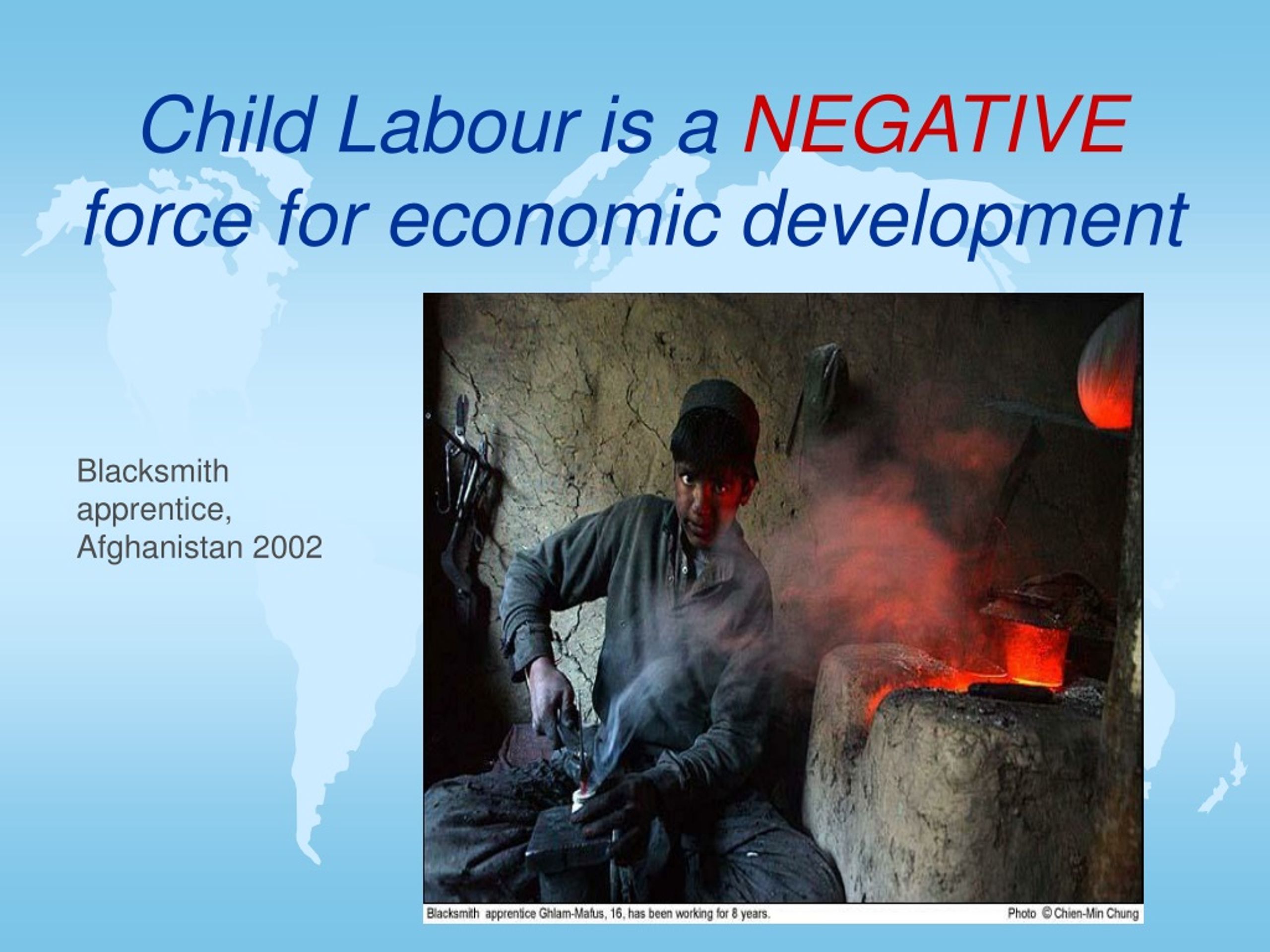 Child Labour is a NEGATIVE force for economic development

Blacksmith apprentice, Afghanistan 2002

Blacksmith apprentice Ghlam-Mafus, 16, has been working for 8 years.

Photo © Chien-Min Chung